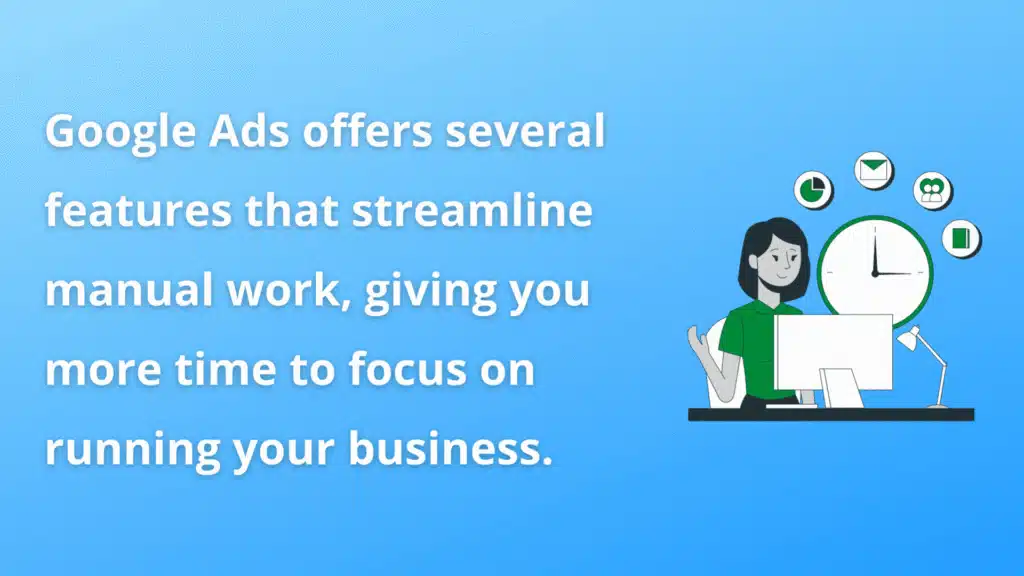 Google Ads offers several features that streamline manual work, giving you more time to focus on running your business.